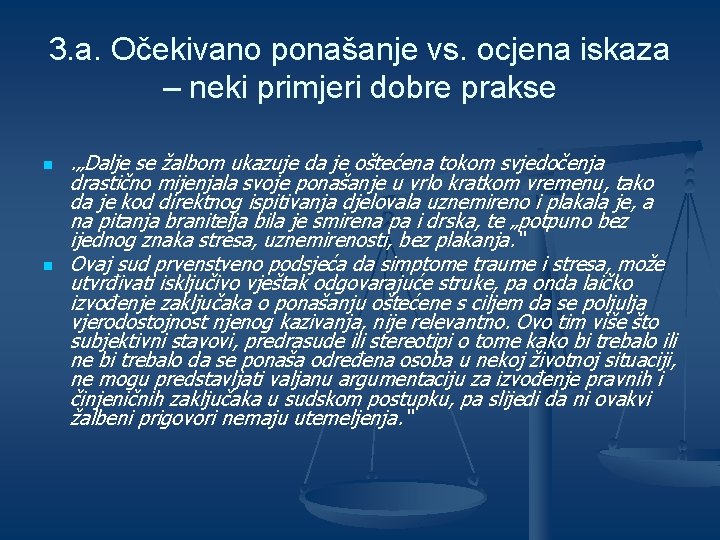 3.a. Očekivano ponašanje vs. ocjena iskaza – neki primjeri dobre prakse

„Dalje se žalbom ukazuje da je oštećena tokom svjedočenja drastično mijenjala svoje ponašanje u vrlo kratkom vremenu, tako da je kod direktnog ispitivanja djelovala uznemireno i plakala je, a na pitanja branitelja bila je smirena pa i drska, te „potpuno bez ijednog znaka stresa, uznemirenosti, bez plakanja."

Ovaj sud prvenstveno podsjeća da simptome traume i stresa, može utvrđivati isključivo vještak odgovarajuće struke, pa onda laičko izvođenje zaključaka o ponašanju oštećene s ciljem da se poljulja vjerodostojnost njenog kazivanja, nije relevantno. Ovo tim više što subjektivni stavovi, predrasude ili stereotipi o tome kako bi trebalo ili ne bi trebalo da se ponaša određena osoba u nekoj životnoj situaciji, ne mogu predstavljati valjanu argumentaciju za izvođenje pravnih i činjeničnih zaključaka u sudskom postupku, pa slijedi da ni ovakvi žalbeni prigovori nemaju utemeljenja."